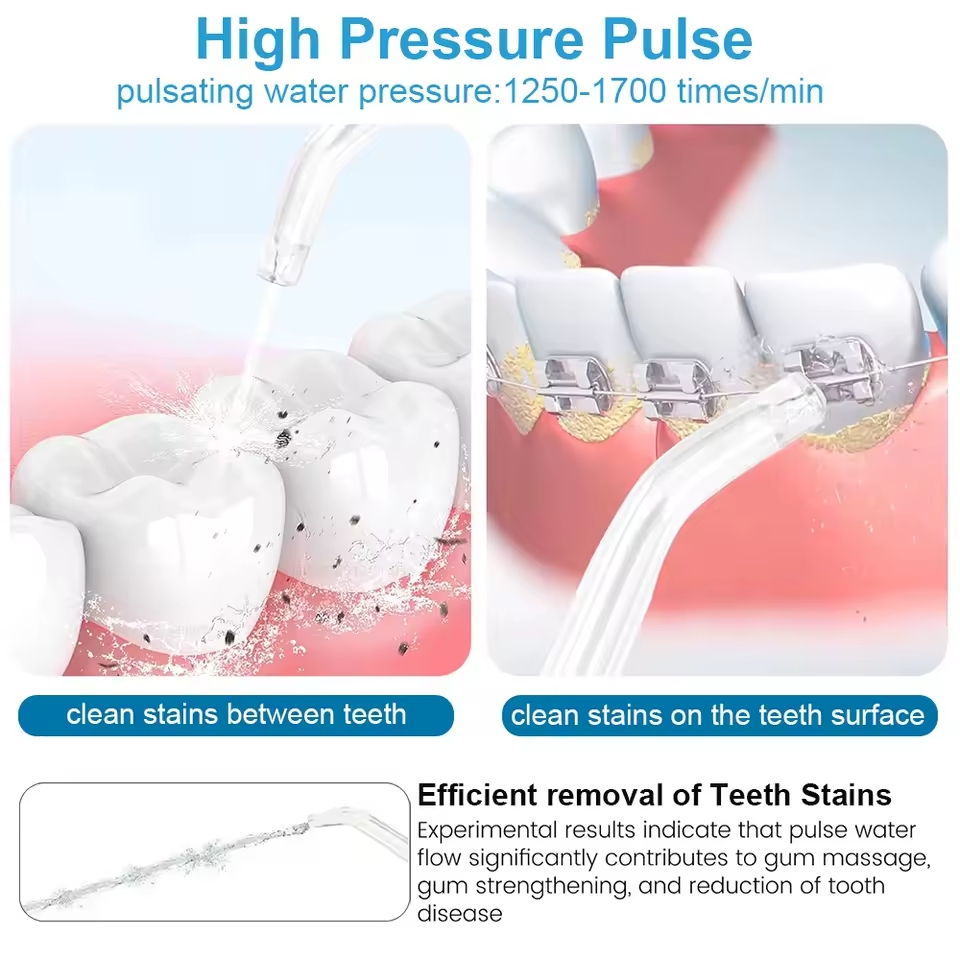 High Pressure Pulse
pulsating water pressure:1250-1700 times/min

clean stains between teeth

clean stains on the teeth surface

Efficient removal of Teeth Stains
Experimental results indicate that pulse water flow significantly contributes to gum massage, gum strengthening, and reduction of tooth disease